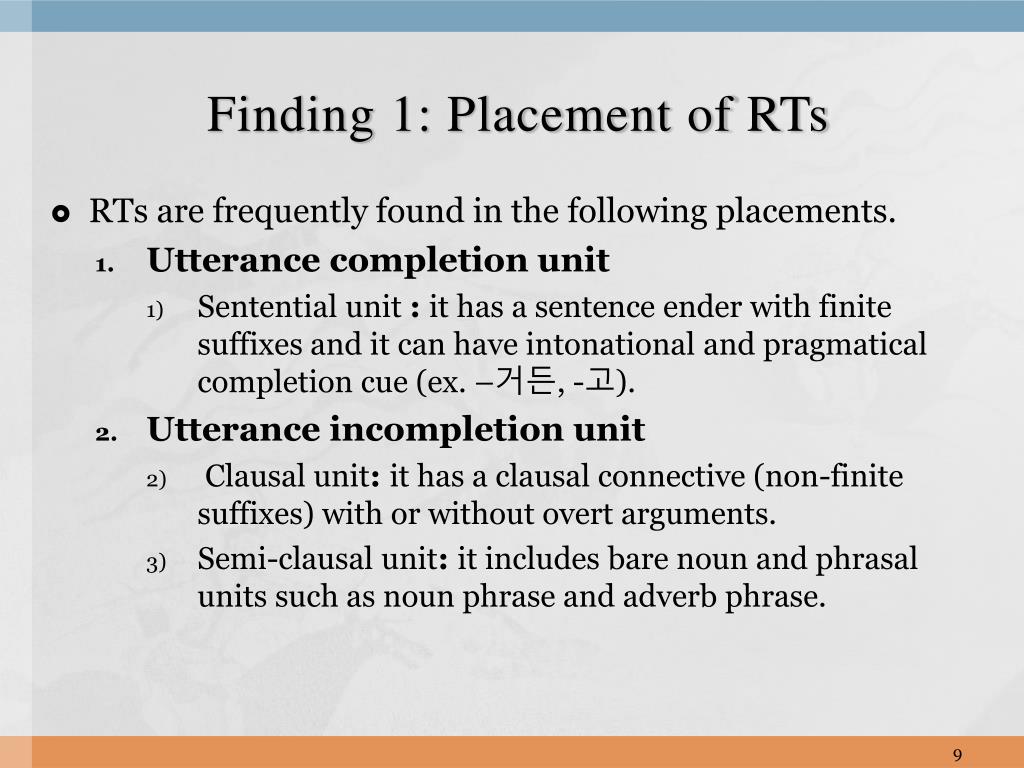 Finding 1: Placement of RTs

RTs are frequently found in the following placements.

1. Utterance completion unit

1) Sentential unit : it has a sentence ender with finite suffixes and it can have intonational and pragmatical completion cue (ex. –거든, -고).

2. Utterance incompletion unit

2) Clausal unit: it has a clausal connective (non-finite suffixes) with or without overt arguments.

3) Semi-clausal unit: it includes bare noun and phrasal units such as noun phrase and adverb phrase.

9